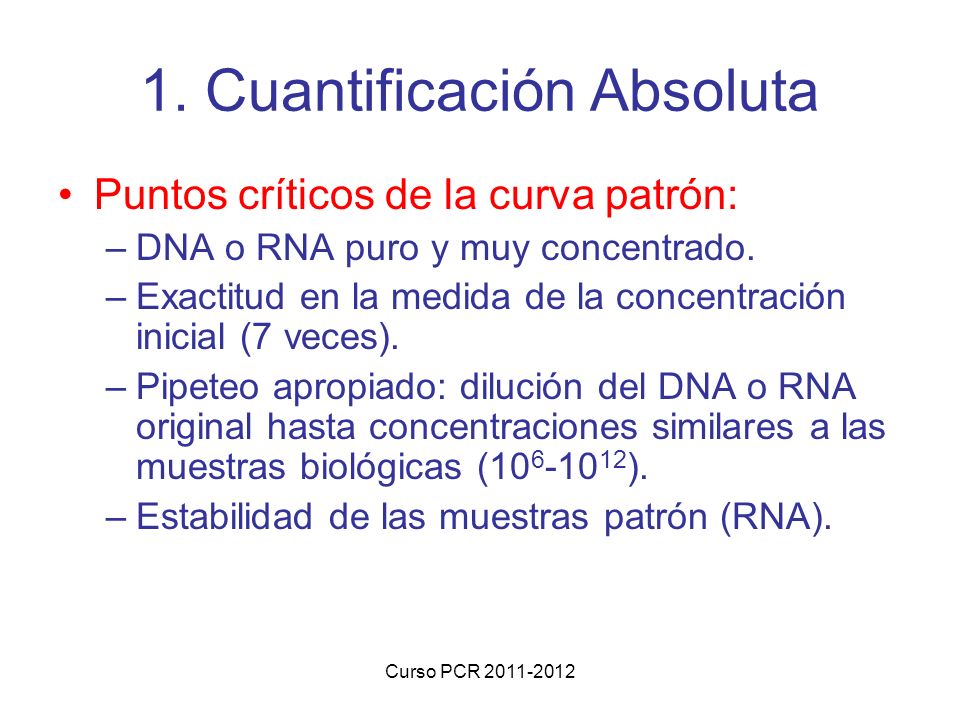 1. Cuantificación Absoluta

• Puntos críticos de la curva patrón:
– DNA o RNA puro y muy concentrado.
– Exactitud en la medida de la concentración inicial (7 veces).
– Pipeteo apropiado: dilución del DNA o RNA original hasta concentraciones similares a las muestras biológicas ($10^6$-$10^{12}$).
– Estabilidad de las muestras patrón (RNA).

Curso PCR 2011-2012